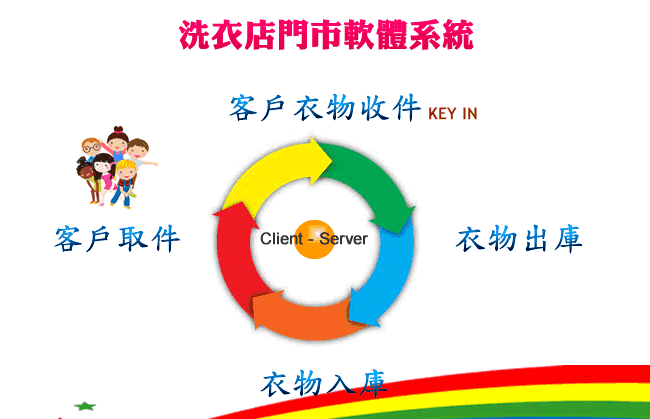 洗衣店門市軟體系統

客戶衣物收件 KEY IN

客戶取件

Client - Server

衣物出庫

衣物入庫